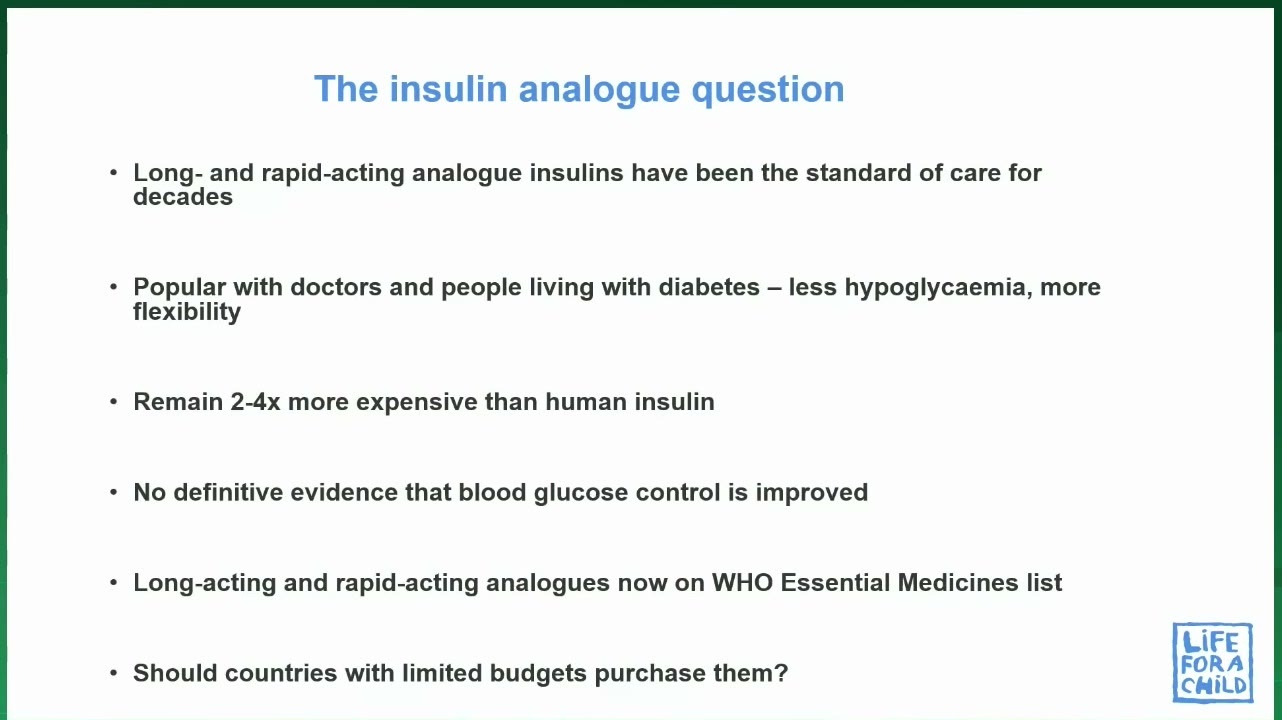 The insulin analogue question

• Long- and rapid-acting analogue insulins have been the standard of care for decades

• Popular with doctors and people living with diabetes – less hypoglycaemia, more flexibility

• Remain 2-4x more expensive than human insulin

• No definitive evidence that blood glucose control is improved

• Long-acting and rapid-acting analogues now on WHO Essential Medicines list

• Should countries with limited budgets purchase them?

LIFE FOR A CHILD